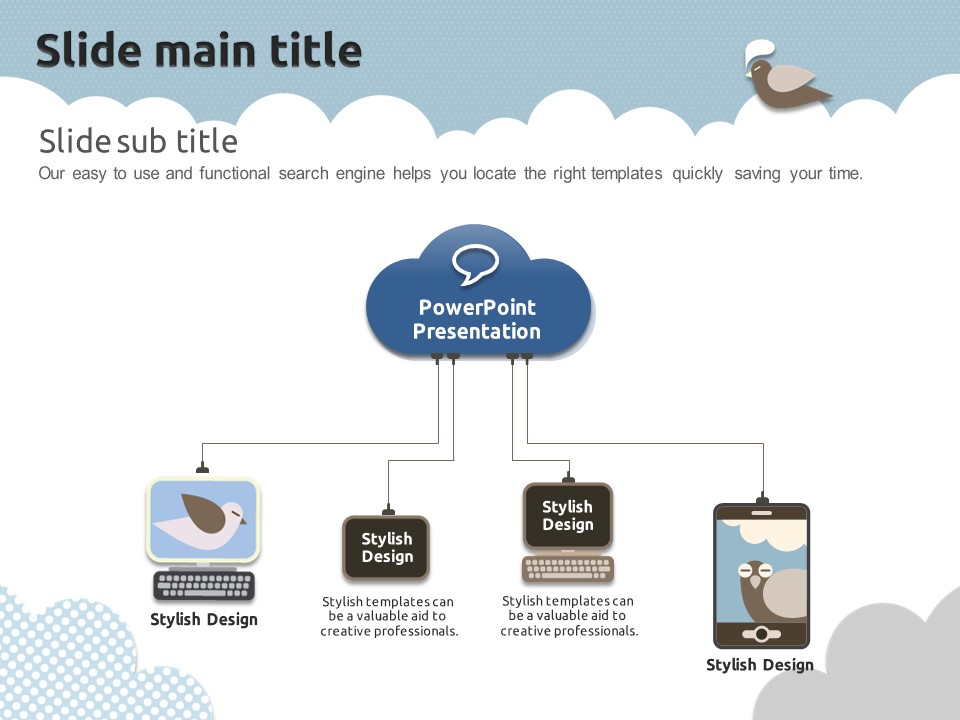 Slide main title

Slide sub title

Our easy to use and functional search engine helps you locate the right templates quickly saving your time.

PowerPoint Presentation

Stylish Design

Stylish Design

Stylish templates can be a valuable aid to creative professionals.

Stylish Design

Stylish templates can be a valuable aid to creative professionals.

Stylish Design